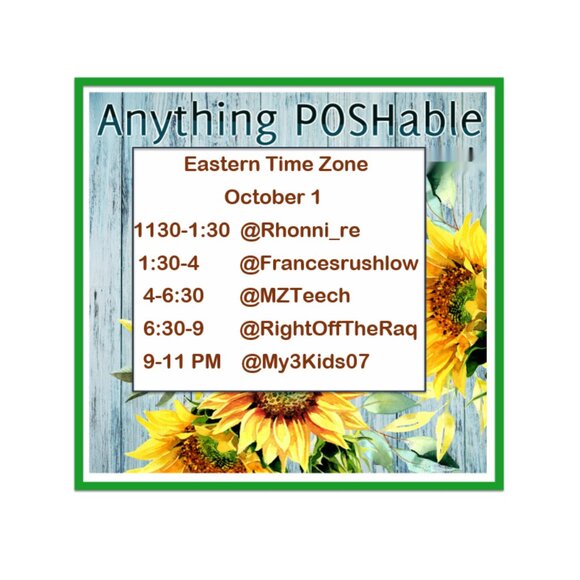 Anything POSHable

Eastern Time Zone

October 1

1130-1:30 @Rhonni_re
1:30-4 @Francesrushlow
4-6:30 @MZTeech
6:30-9 @RightOffTheRaq
9-11 PM @My3Kids07